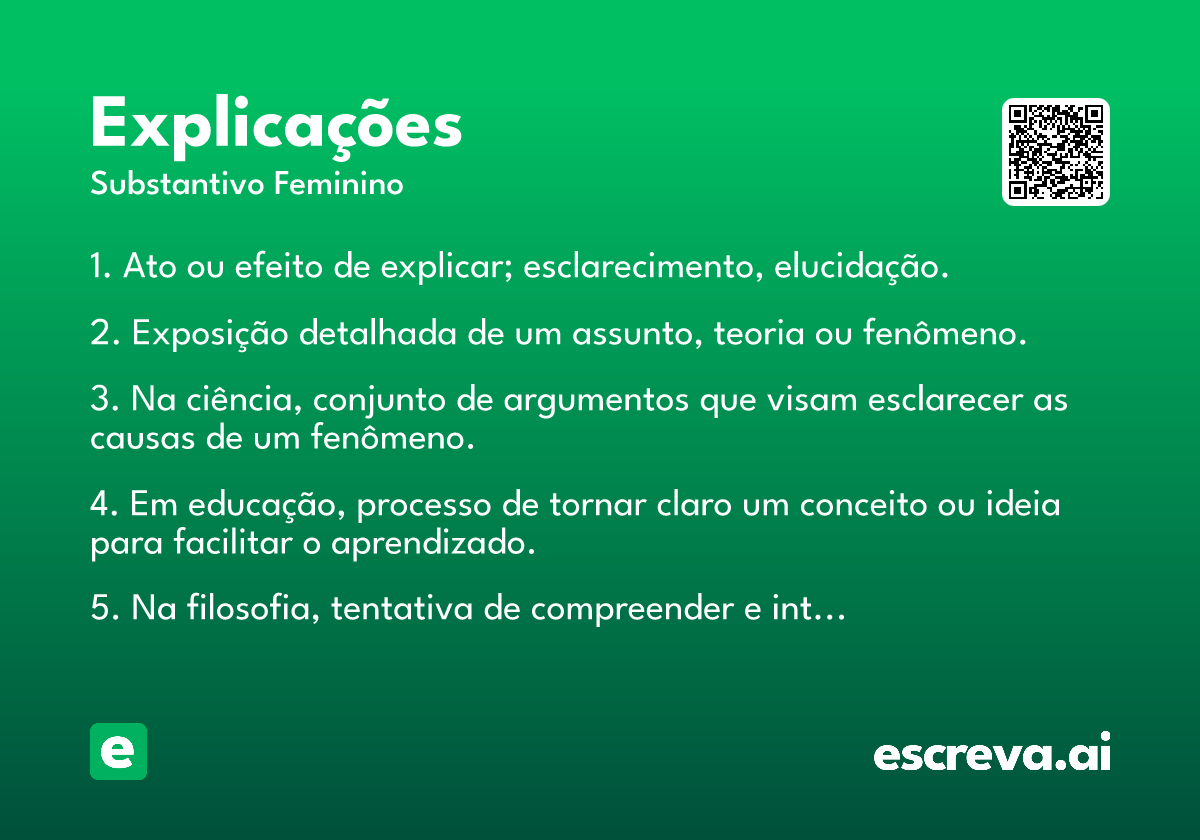 Explicações
Substantivo Feminino

1. Ato ou efeito de explicar; esclarecimento, elucidação.

2. Exposição detalhada de um assunto, teoria ou fenômeno.

3. Na ciência, conjunto de argumentos que visam esclarecer as causas de um fenômeno.

4. Em educação, processo de tornar claro um conceito ou ideia para facilitar o aprendizado.

5. Na filosofia, tentativa de compreender e int…

e

escreva.ai